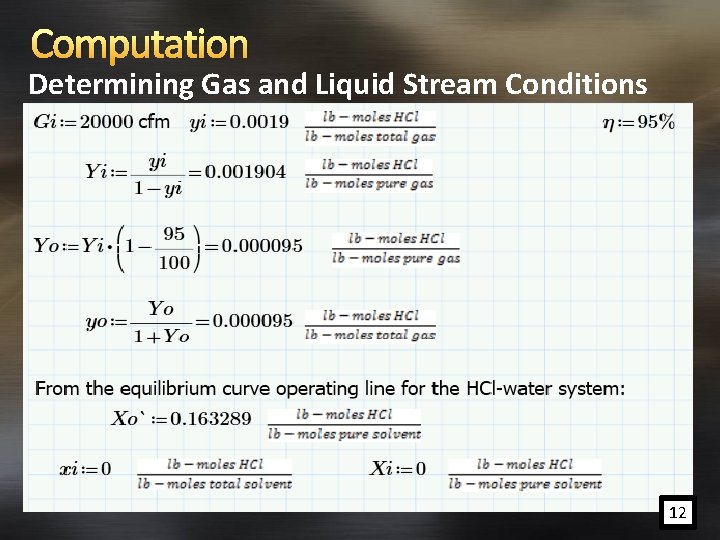 Computation

Determining Gas and Liquid Stream Conditions

$Gi := 20000$ cfm $yi := 0.0019$ $\frac{lb-moles\ HCl}{lb-moles\ total\ gas}$ $\eta := 95\%$

$Yi := \frac{yi}{1-yi} = 0.001904$ $\frac{lb-moles\ HCl}{lb-moles\ pure\ gas}$

$Yo := Yi \cdot \left(1 - \frac{95}{100}\right) = 0.000095$ $\frac{lb-moles\ HCl}{lb-moles\ pure\ gas}$

$yo := \frac{Yo}{1+Yo} = 0.000095$ $\frac{lb-moles\ HCl}{lb-moles\ total\ gas}$

From the equilibrium curve operating line for the HCl-water system:

$Xo` := 0.163289$ $\frac{lb-moles\ HCl}{lb-moles\ pure\ solvent}$

$xi := 0$ $\frac{lb-moles\ HCl}{lb-moles\ total\ solvent}$ $Xi := 0$ $\frac{lb-moles\ HCl}{lb-moles\ pure\ solvent}$

12